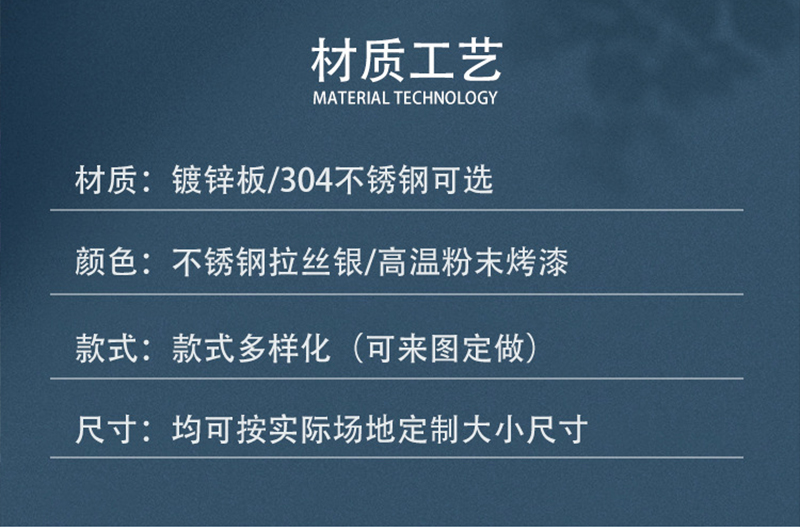 材质工艺
MATERIAL TECHNOLOGY

材质：镀锌板/304不锈钢可选

颜色：不锈钢拉丝银/高温粉末烤漆

款式：款式多样化（可来图定做）

尺寸：均可按实际场地定制大小尺寸